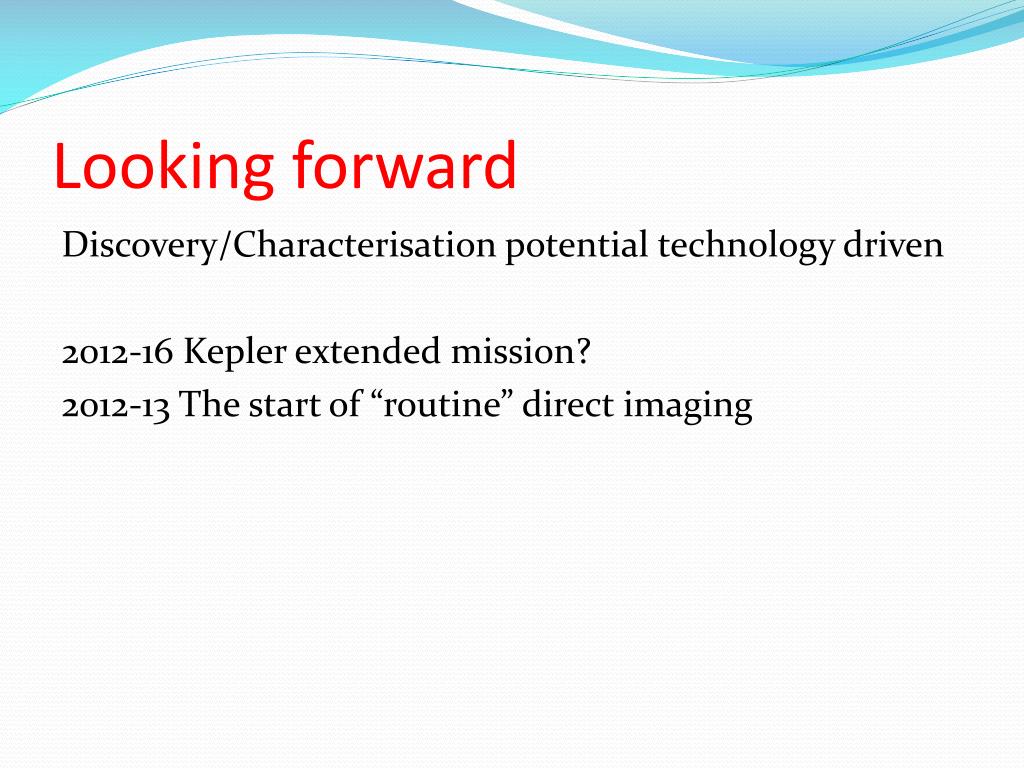 Looking forward

Discovery/Characterisation potential technology driven

2012-16 Kepler extended mission?
2012-13 The start of “routine” direct imaging